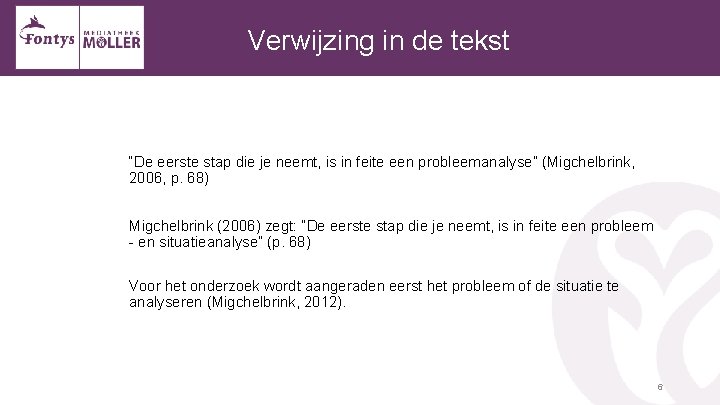 Fontys MEDIATHEEK MOLLER

Verwijzing in de tekst

"De eerste stap die je neemt, is in feite een probleemanalyse" (Migchelbrink, 2006, p. 68)

Migchelbrink (2006) zegt: "De eerste stap die je neemt, is in feite een probleem - en situatieanalyse" (p. 68)

Voor het onderzoek wordt aangeraden eerst het probleem of de situatie te analyseren (Migchelbrink, 2012).

6